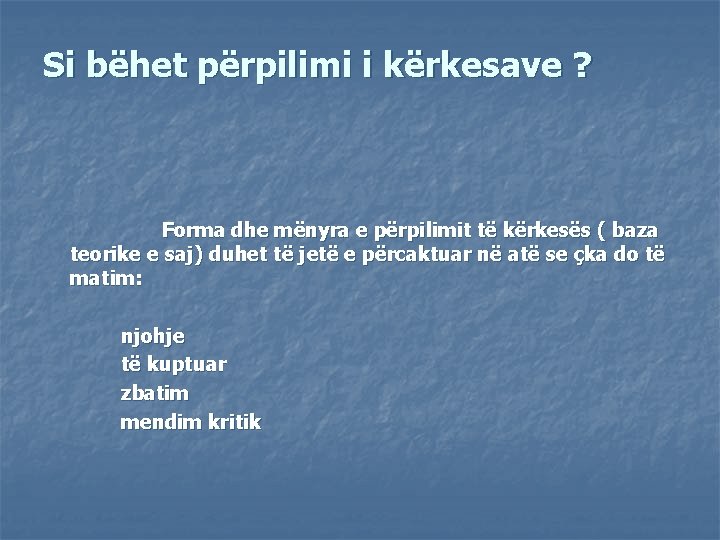 Si bëhet përpilimi i kërkesave ?

Forma dhe mënyra e përpilimit të kërkesës ( baza teorike e saj) duhet të jetë e përcaktuar në atë se çka do të matim:

njohje
të kuptuar
zbatim
mendim kritik